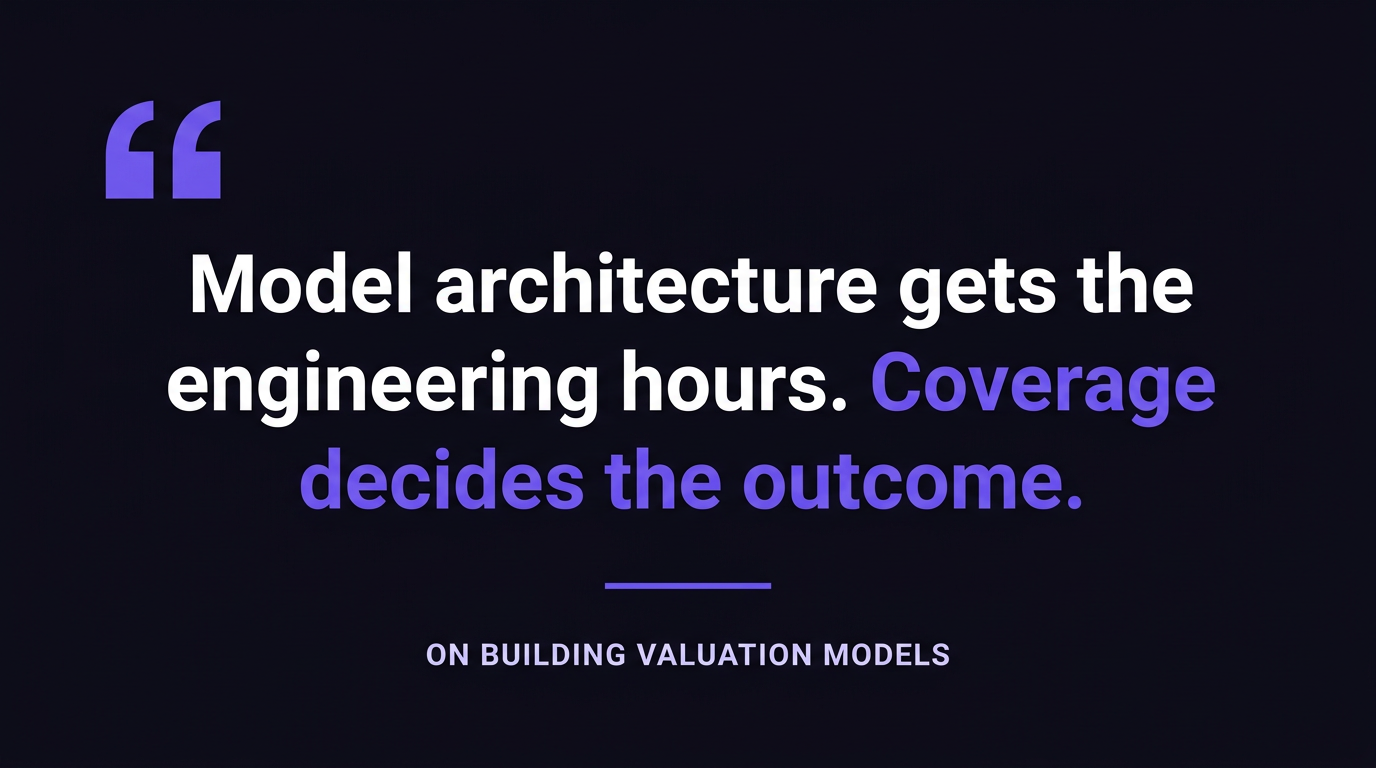 “

Model architecture gets the engineering hours. Coverage decides the outcome.

ON BUILDING VALUATION MODELS